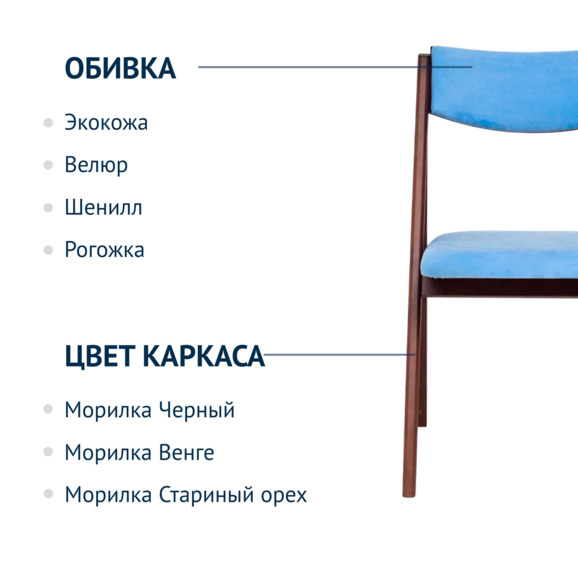 ОБИВКА

Экокожа

Велюр

Шенилл

Рогожка

ЦВЕТ КАРКАСА

Морилка Черный

Морилка Венге

Морилка Стариный орех